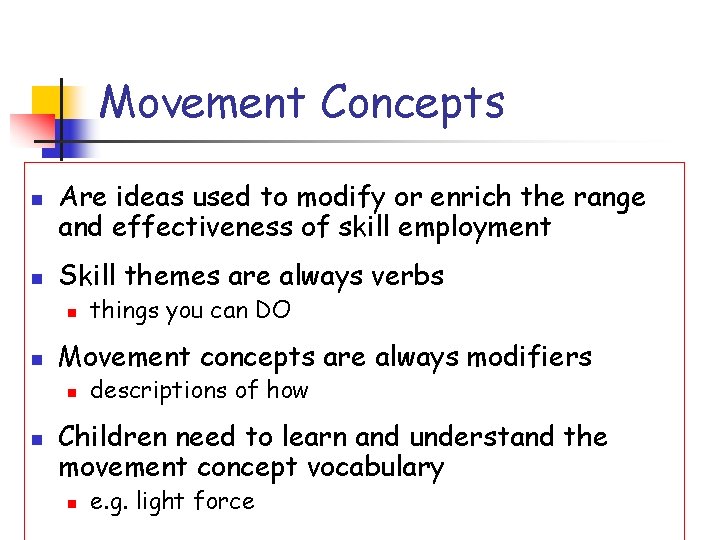 Movement Concepts

- Are ideas used to modify or enrich the range and effectiveness of skill employment
- Skill themes are always verbs
  - things you can DO
- Movement concepts are always modifiers
  - descriptions of how
- Children need to learn and understand the movement concept vocabulary
  - e.g. light force